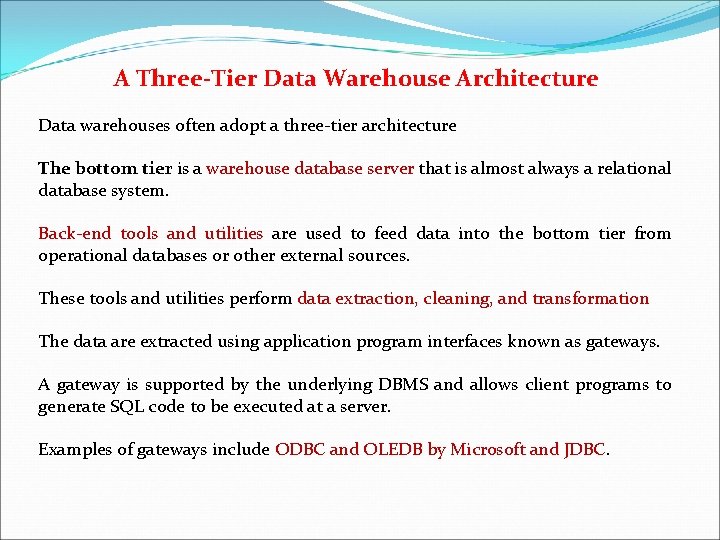 A Three-Tier Data Warehouse Architecture

Data warehouses often adopt a three-tier architecture

The bottom tier is a warehouse database server that is almost always a relational database system.

Back-end tools and utilities are used to feed data into the bottom tier from operational databases or other external sources.

These tools and utilities perform data extraction, cleaning, and transformation

The data are extracted using application program interfaces known as gateways.

A gateway is supported by the underlying DBMS and allows client programs to generate SQL code to be executed at a server.

Examples of gateways include ODBC and OLEDB by Microsoft and JDBC.